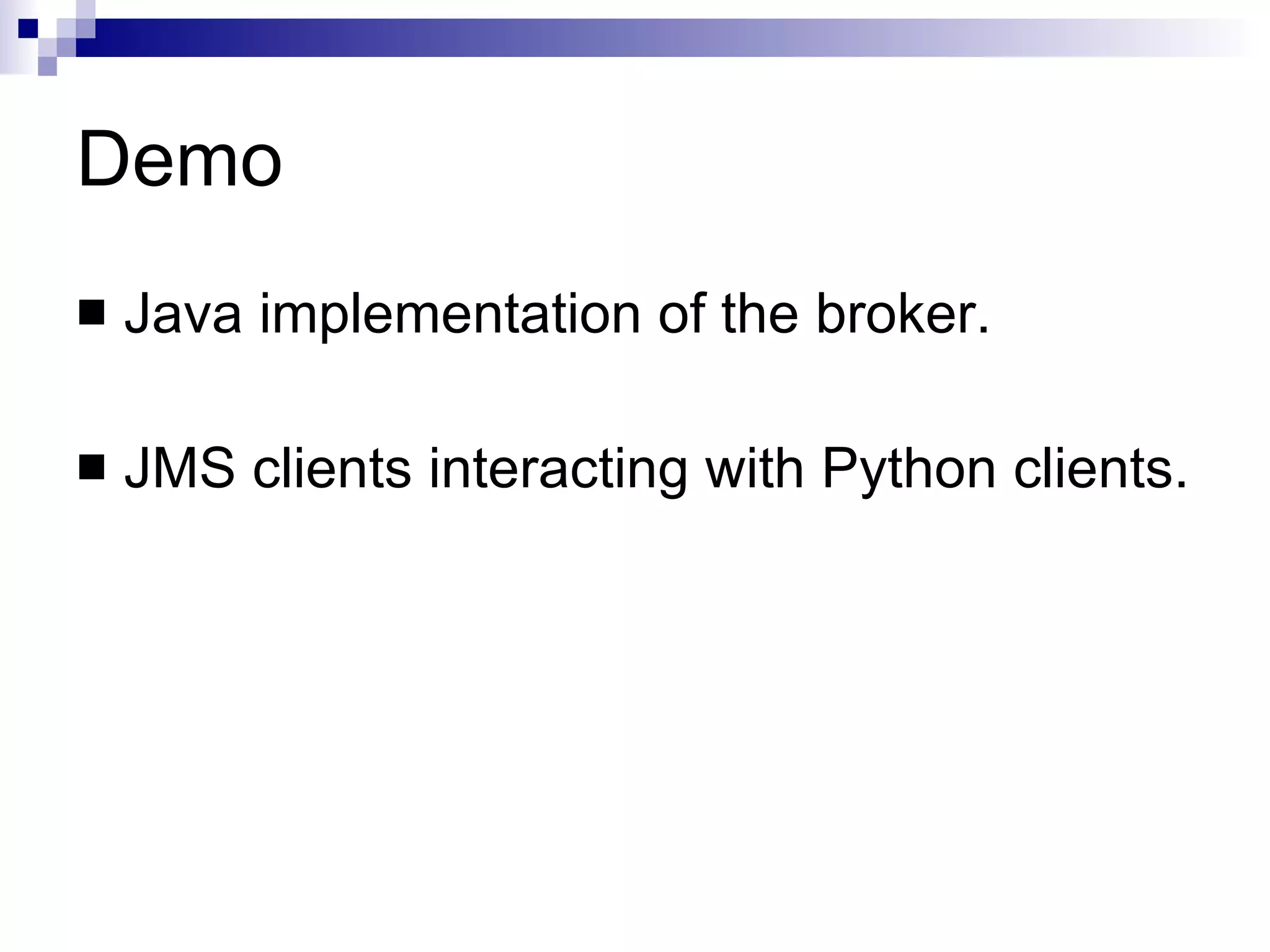 Demo

■ Java implementation of the broker.

■ JMS clients interacting with Python clients.